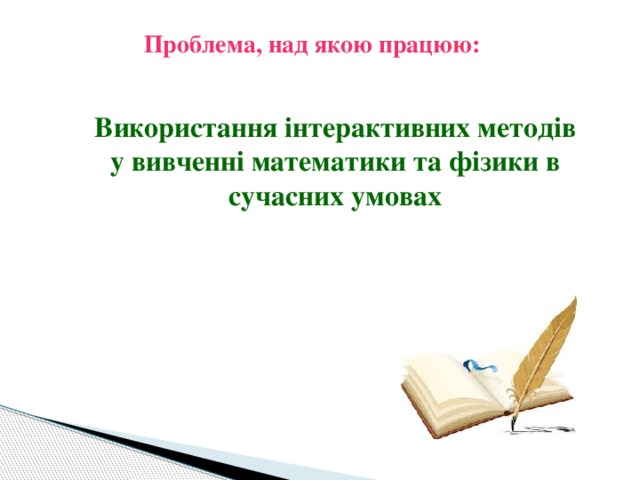 Проблема, над якою працюю:

Використання інтерактивних методів у вивченні математики та фізики в сучасних умовах